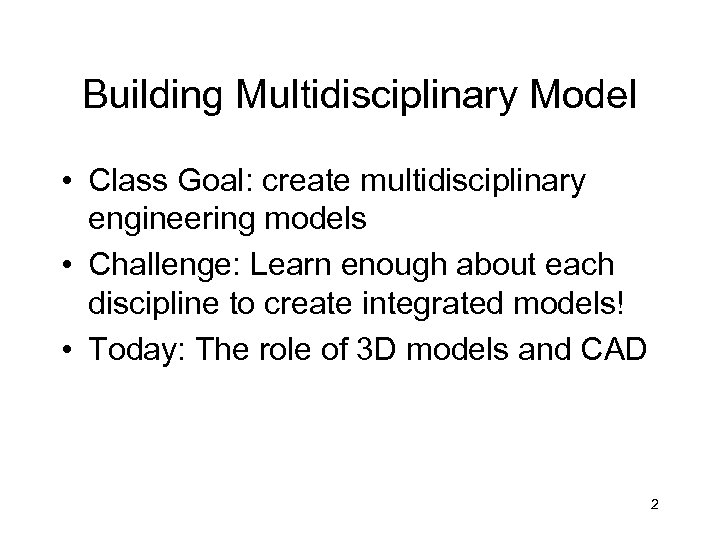 Building Multidisciplinary Model

• Class Goal: create multidisciplinary engineering models
• Challenge: Learn enough about each discipline to create integrated models!
• Today: The role of 3D models and CAD

2